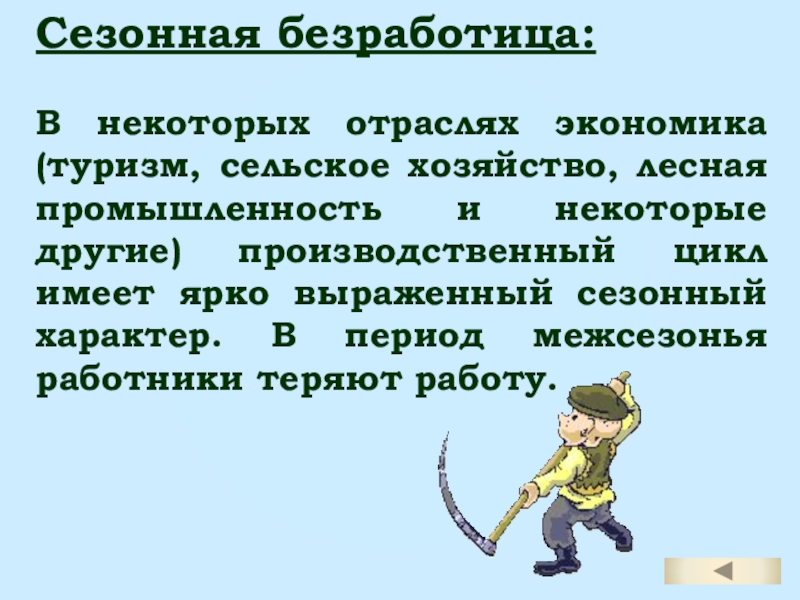 Сезонная безработица:

В некоторых отраслях экономика (туризм, сельское хозяйство, лесная промышленность и некоторые другие) производственный цикл имеет ярко выраженный сезонный характер. В период межсезонья работники теряют работу.